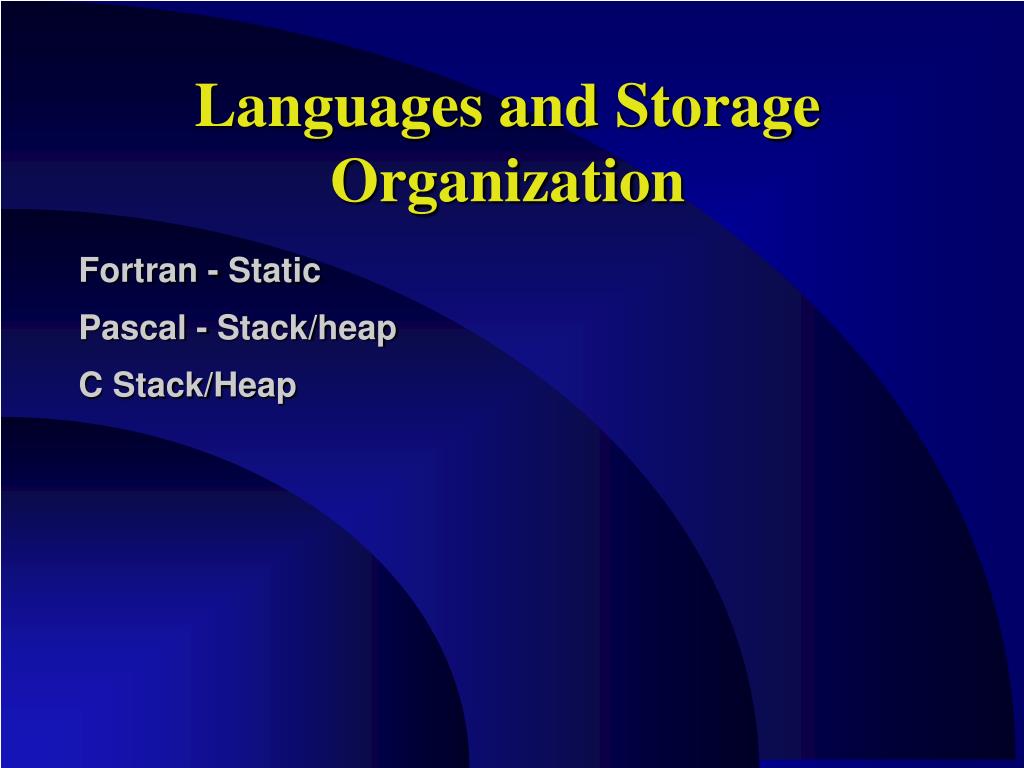 Languages and Storage Organization

Fortran - Static

Pascal - Stack/heap

C Stack/Heap